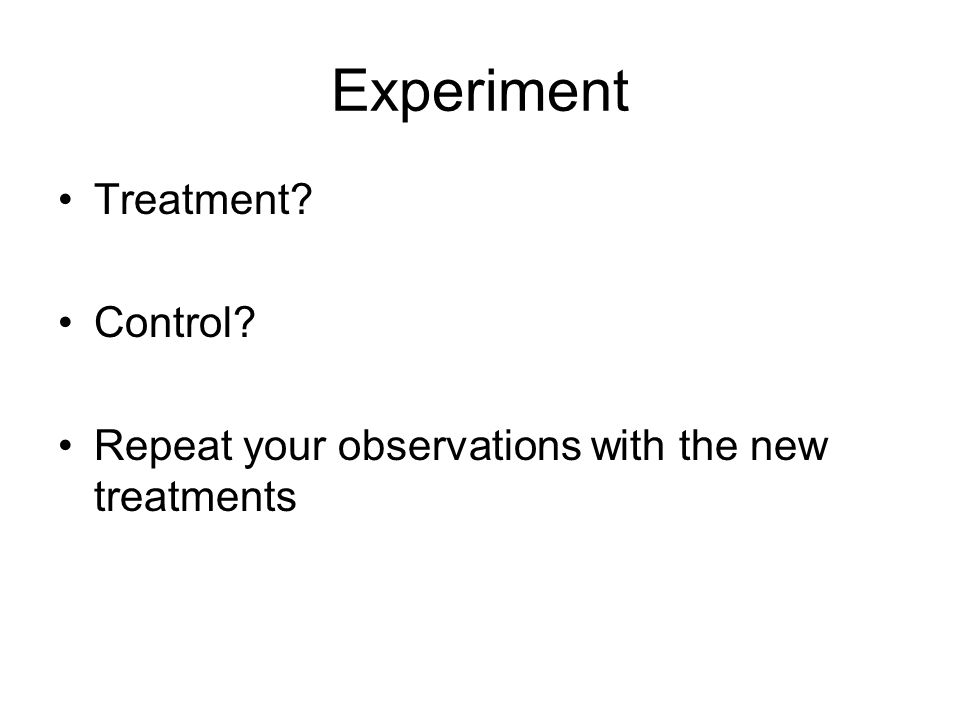 Experiment

• Treatment?

• Control?

• Repeat your observations with the new treatments